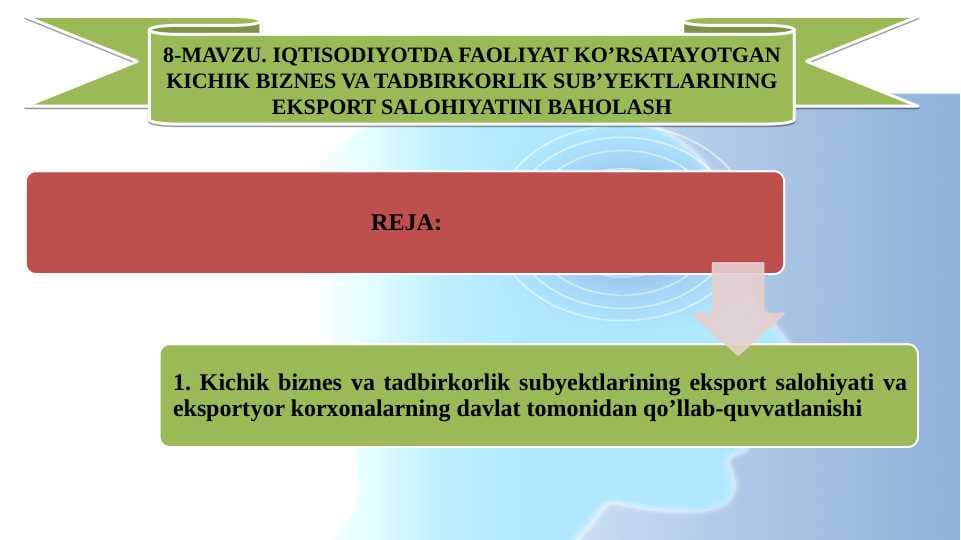 8-MAVZU. IQTISODIYOTDA FAOLIYAT KO’RSATAYOTGAN KICHIK BIZNES VA TADBIRKORLIK SUB’YEKTLARINING EKSPORT SALOHIYATINI BAHOLASH

REJA:

1. Kichik biznes va tadbirkorlik subyektlarining eksport salohiyati va eksportyor korxonalarning davlat tomonidan qo’llab-quvvatlanishi